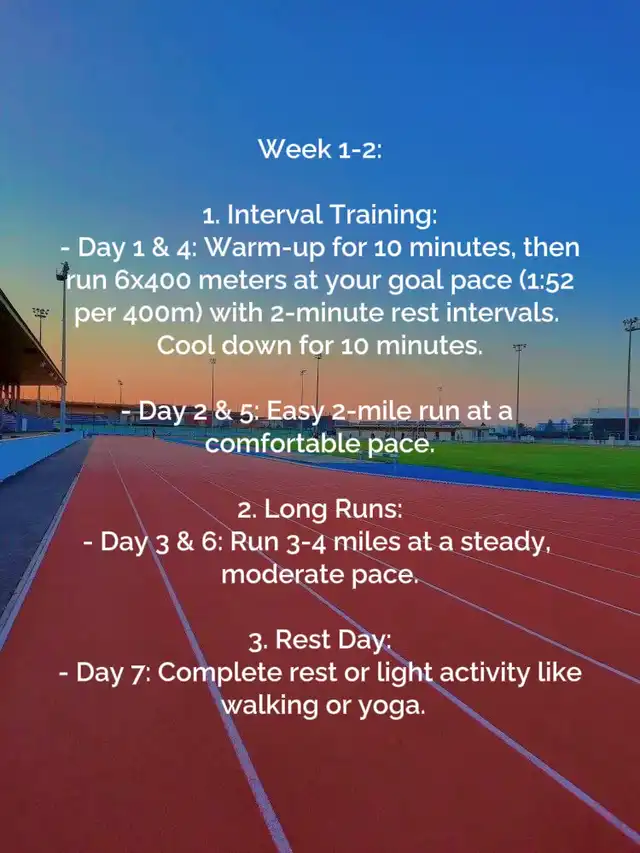 Week 1-2:

1. Interval Training:
- Day 1 & 4: Warm-up for 10 minutes, then run 6x400 meters at your goal pace (1:52 per 400m) with 2-minute rest intervals. Cool down for 10 minutes.

- Day 2 & 5: Easy 2-mile run at a comfortable pace.

2. Long Runs:
- Day 3 & 6: Run 3-4 miles at a steady, moderate pace.

3. Rest Day:
- Day 7: Complete rest or light activity like walking or yoga.